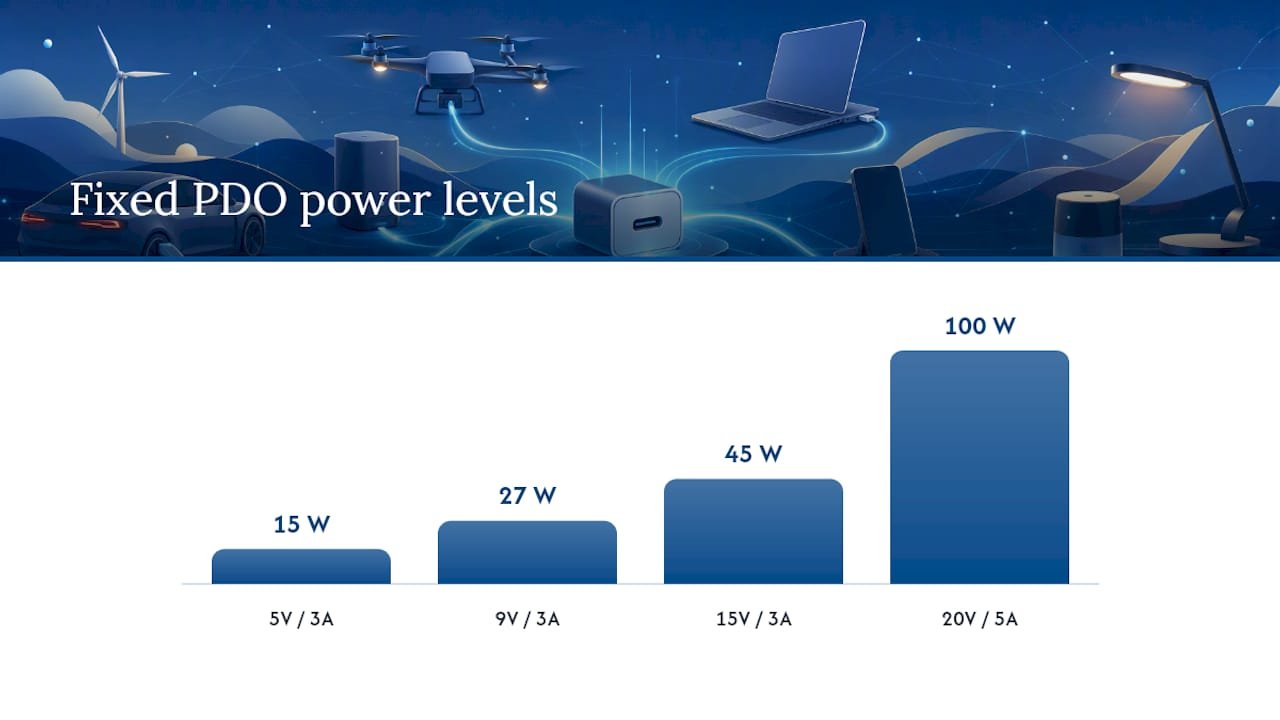 Fixed PDO power levels

15 W
27 W
45 W
100 W

5V / 3A
9V / 3A
15V / 3A
20V / 5A